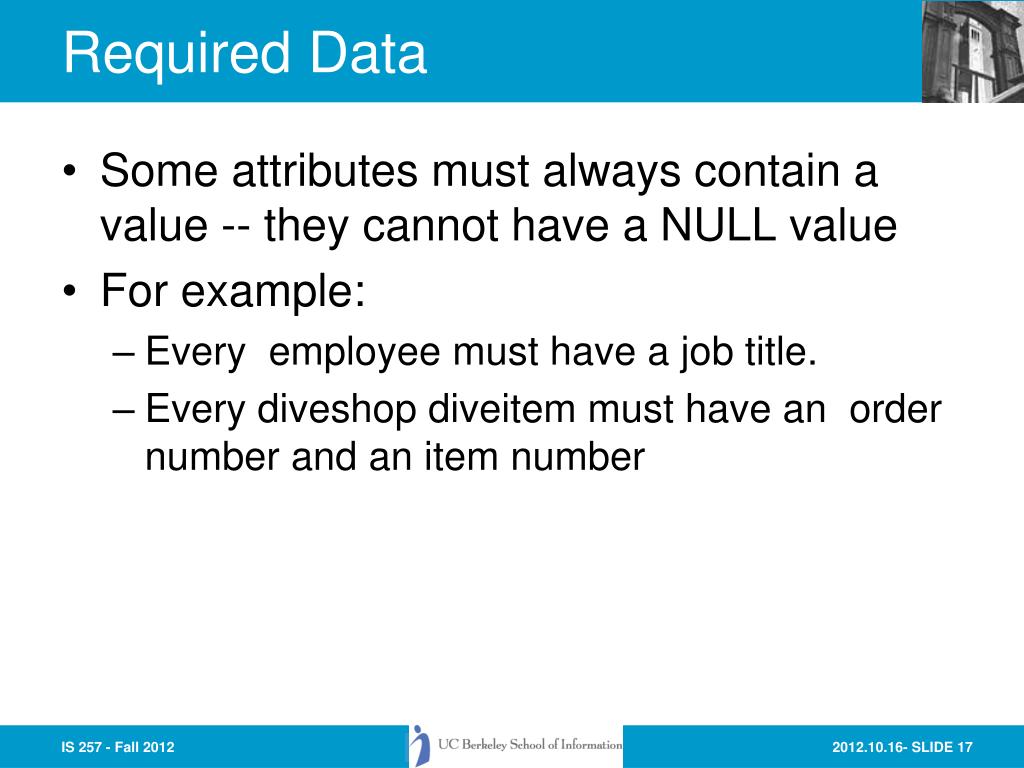 Required Data

• Some attributes must always contain a value -- they cannot have a NULL value
• For example:
– Every employee must have a job title.
– Every diveshop diveitem must have an order number and an item number

IS 257 - Fall 2012

UC Berkeley School of Information

2012.10.16- SLIDE 17